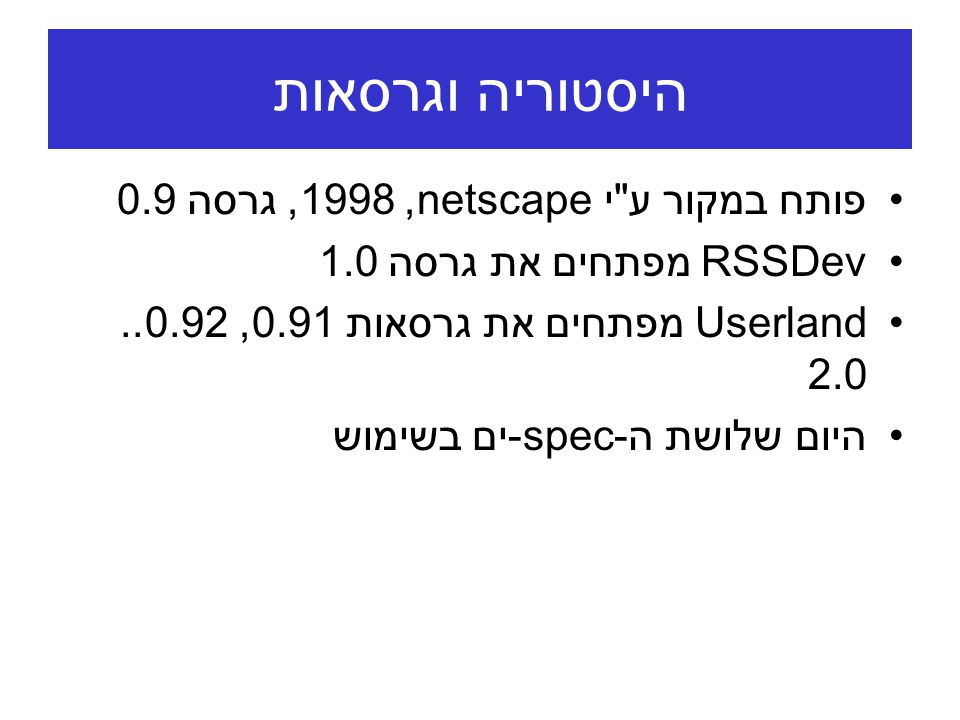 היסטוריה וגרסאות

• פותח במקור ע"י netscape, 1998, גרסה 0.9
• RSSDev מפתחים את גרסה 1.0
• Userland מפתחים את גרסאות 0.91, 0.92.. 2.0
• היום שלושת ה-spec-ים בשימוש